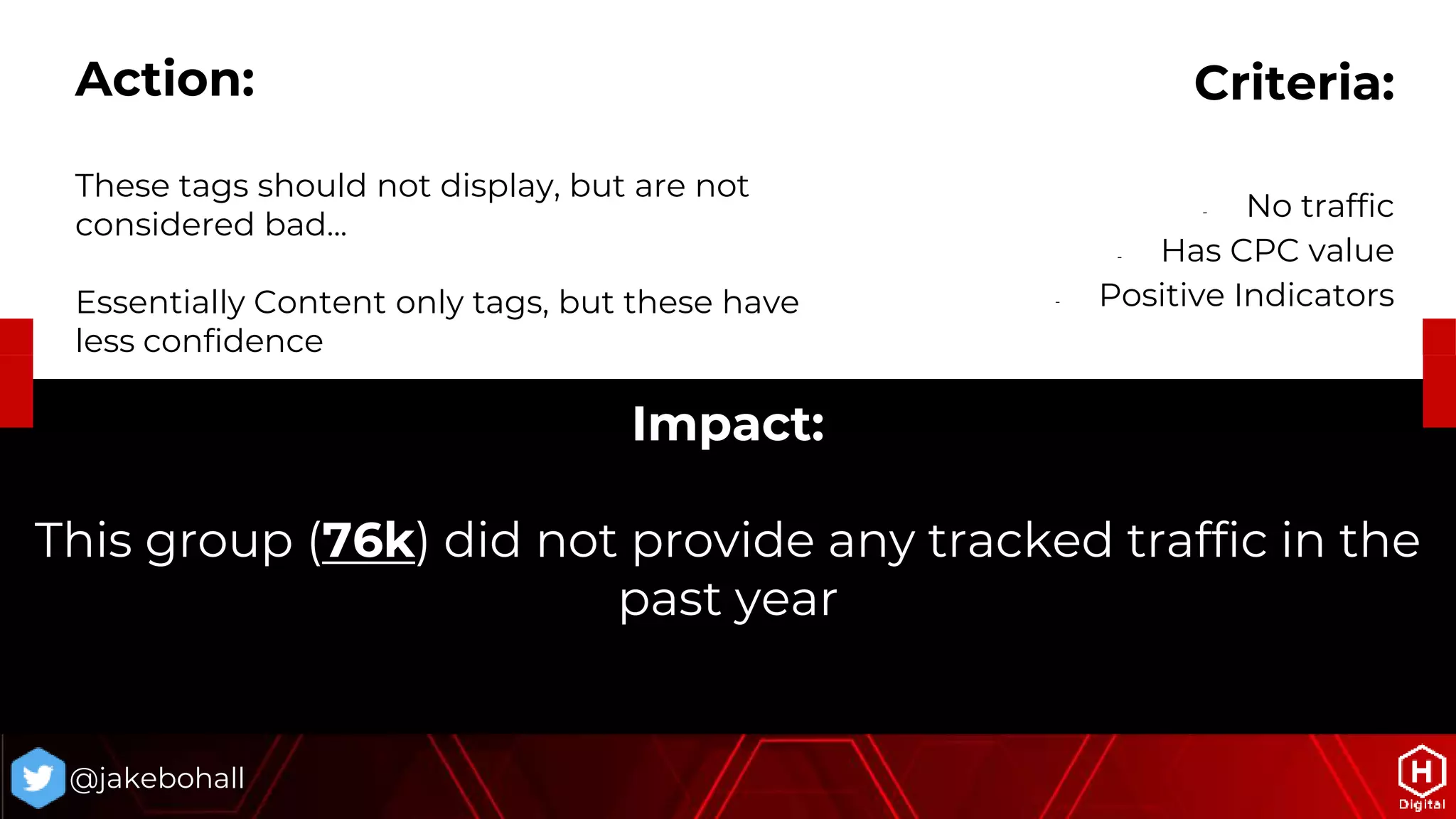 Action:

These tags should not display, but are not considered bad...

Essentially Content only tags, but these have less confidence

Criteria:

- No traffic
- Has CPC value
- Positive Indicators

Impact:

This group (76k) did not provide any tracked traffic in the past year

@jakebohall

H Digital